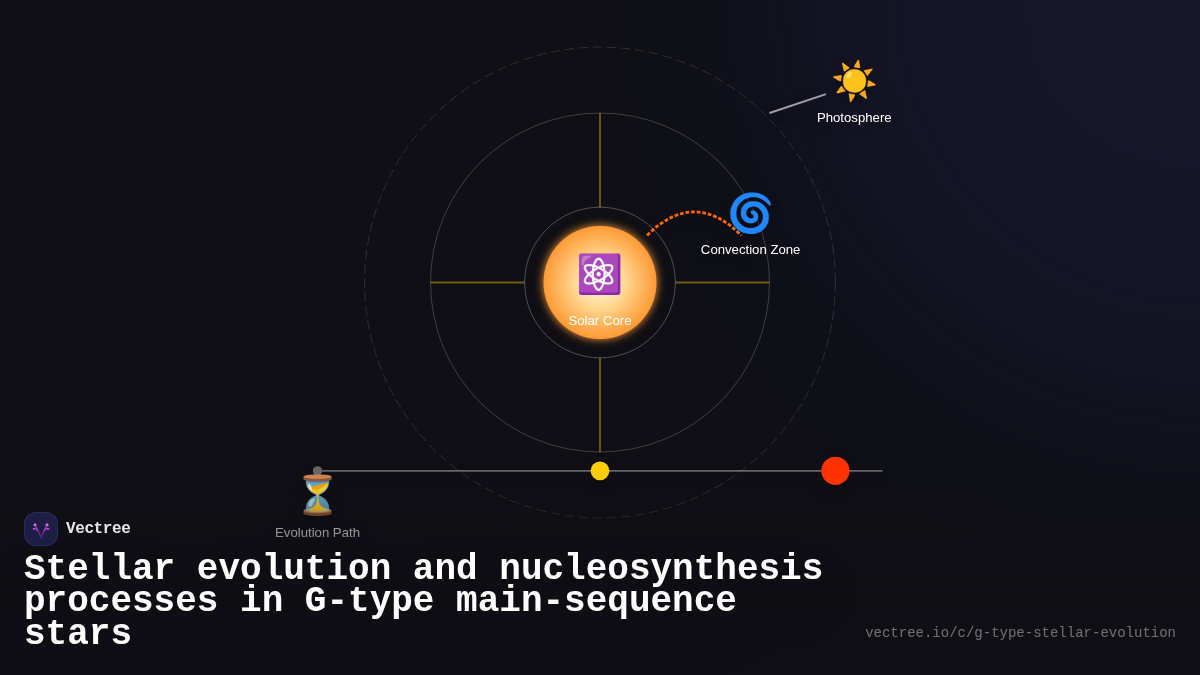 Photosphere

Convection Zone

Solar Core

Evolution Path

Vectree

Stellar evolution and nucleosynthesis processes in G-type main-sequence stars

vectree.io/c/g-type-stellar-evolution